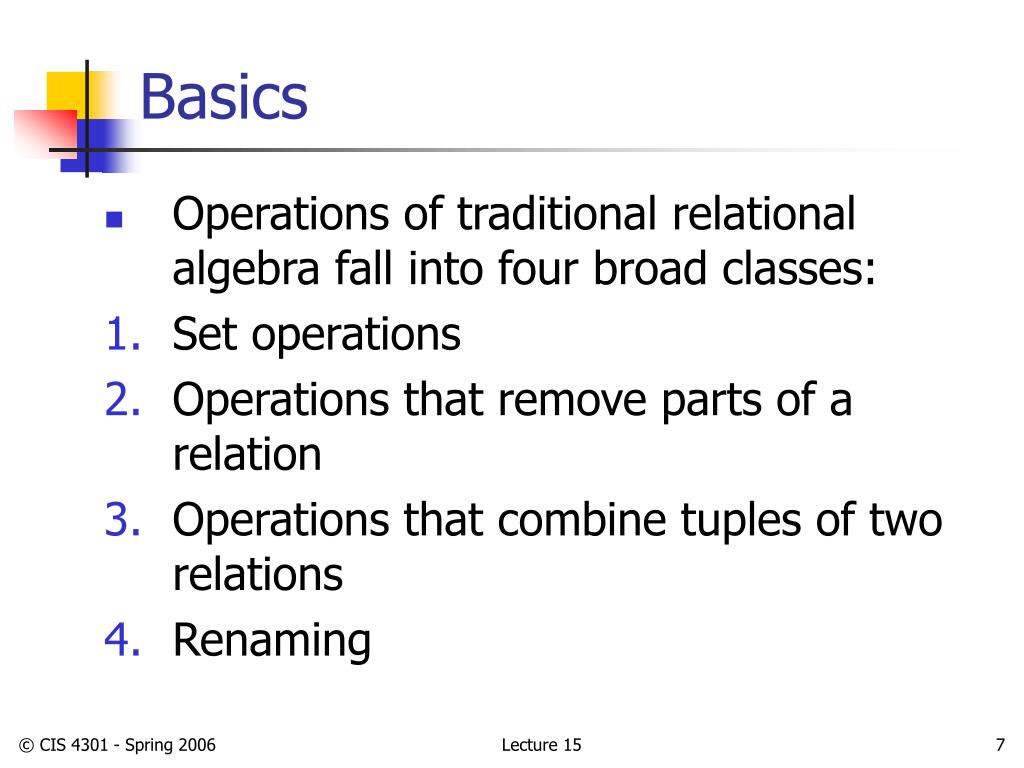 Basics

- Operations of traditional relational algebra fall into four broad classes:

1. Set operations
2. Operations that remove parts of a relation
3. Operations that combine tuples of two relations
4. Renaming

© CIS 4301 - Spring 2006

Lecture 15

7